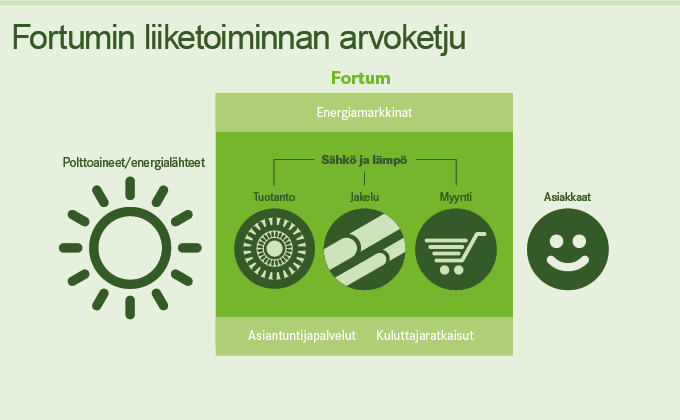 Fortumin liiketoiminnan arvoketju

Fortum

Energiamarkkinat

Polttoaineet/energialähteet

Sähkö ja lämpö

Tuotanto

Jakelu

Myynti

Asiakkaat

Asiantuntijapalvelut

Kuluttajaratkaisut